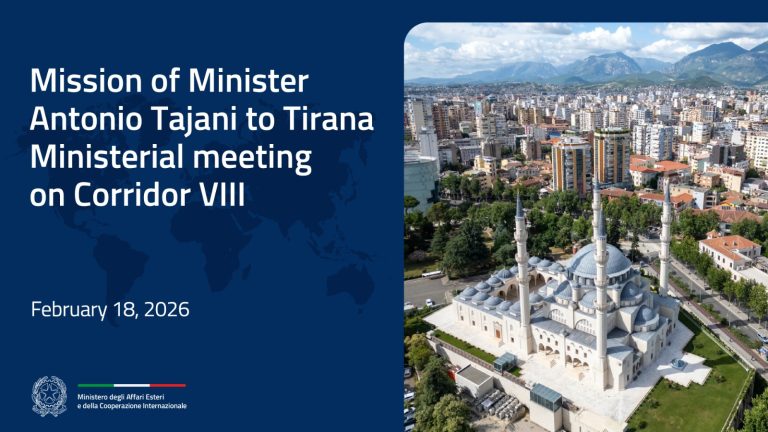 Mission of Minister Antonio Tajani to Tirana Ministerial meeting on Corridor VIII

February 18, 2026

Ministero degli Affari Esteri e della Cooperazione Internazionale